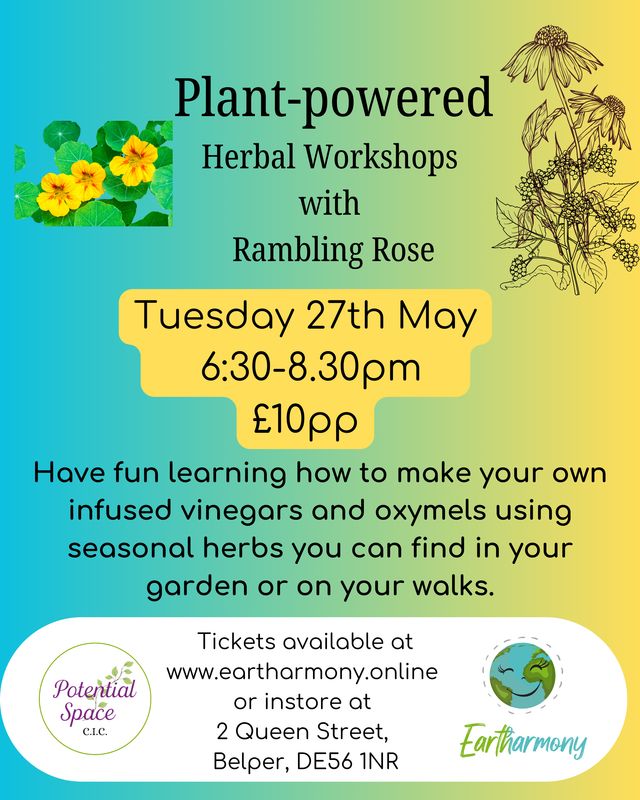 Plant-powered
Herbal Workshops
with
Rambling Rose

Tuesday 27th May
6:30-8.30pm
£10pp

Have fun learning how to make your own infused vinegars and oxymels using seasonal herbs you can find in your garden or on your walks.

Potential Space C.I.C.

Tickets available at www.eartharmony.online or instore at 2 Queen Street, Belper, DE56 1NR

Eartharmony